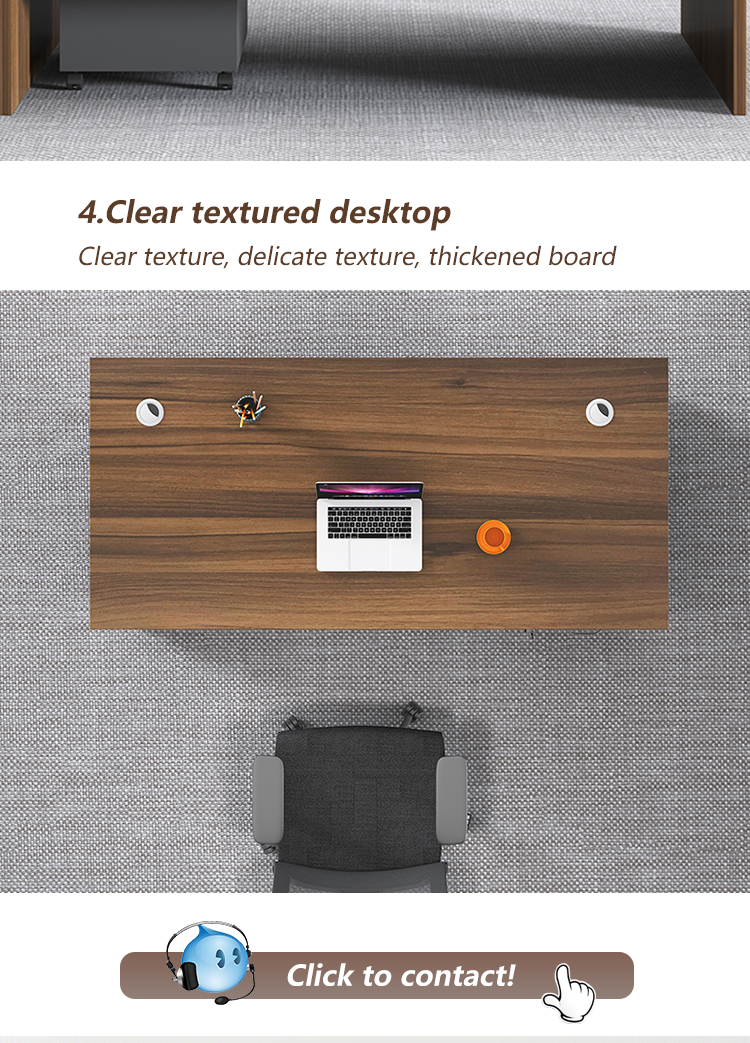 4.Clear textured desktop

Clear texture, delicate texture, thickened board

Click to contact!